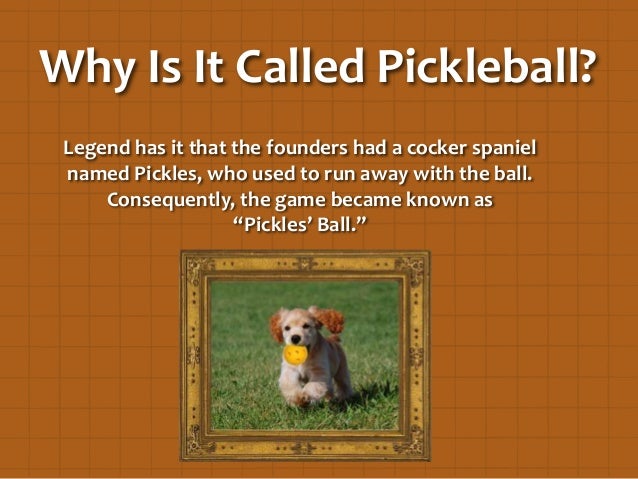 Why Is It Called Pickleball?

Legend has it that the founders had a cocker spaniel named Pickles, who used to run away with the ball. Consequently, the game became known as "Pickles' Ball."